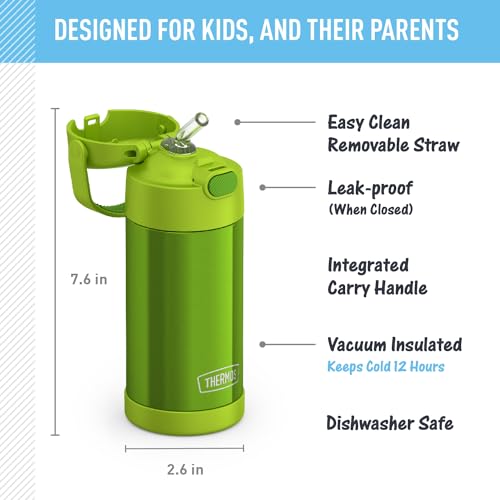 DESIGNED FOR KIDS, AND THEIR PARENTS

7.6 in

THERMOS

2.6 in

Easy Clean
Removable Straw

Leak-proof
(When Closed)

Integrated
Carry Handle

Vacuum Insulated
Keeps Cold 12 Hours

Dishwasher Safe